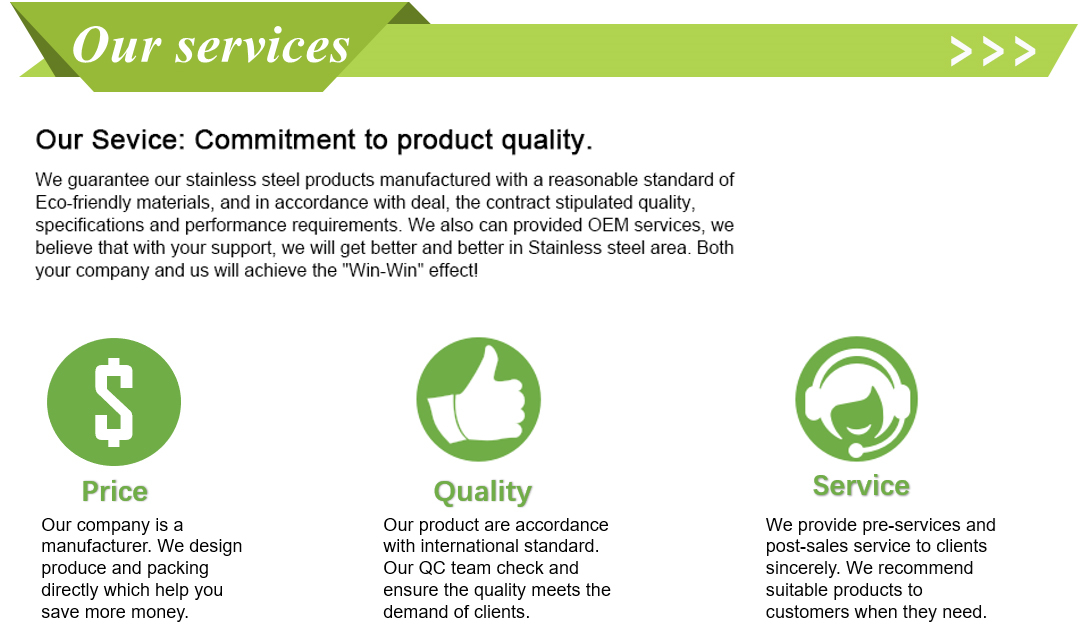 Our services

>>>

Our Sevice: Commitment to product quality.

We guarantee our stainless steel products manufactured with a reasonable standard of Eco-friendly materials, and in accordance with deal, the contract stipulated quality, specifications and performance requirements. We also can provided OEM services, we believe that with your support, we will get better and better in Stainless steel area. Both your company and us will achieve the "Win-Win" effect!

$

Price

Our company is a manufacturer. We design produce and packing directly which help you save more money.

Quality

Our product are accordance with international standard. Our QC team check and ensure the quality meets the demand of clients.

Service

We provide pre-services and post-sales service to clients sincerely. We recommend suitable products to customers when they need.